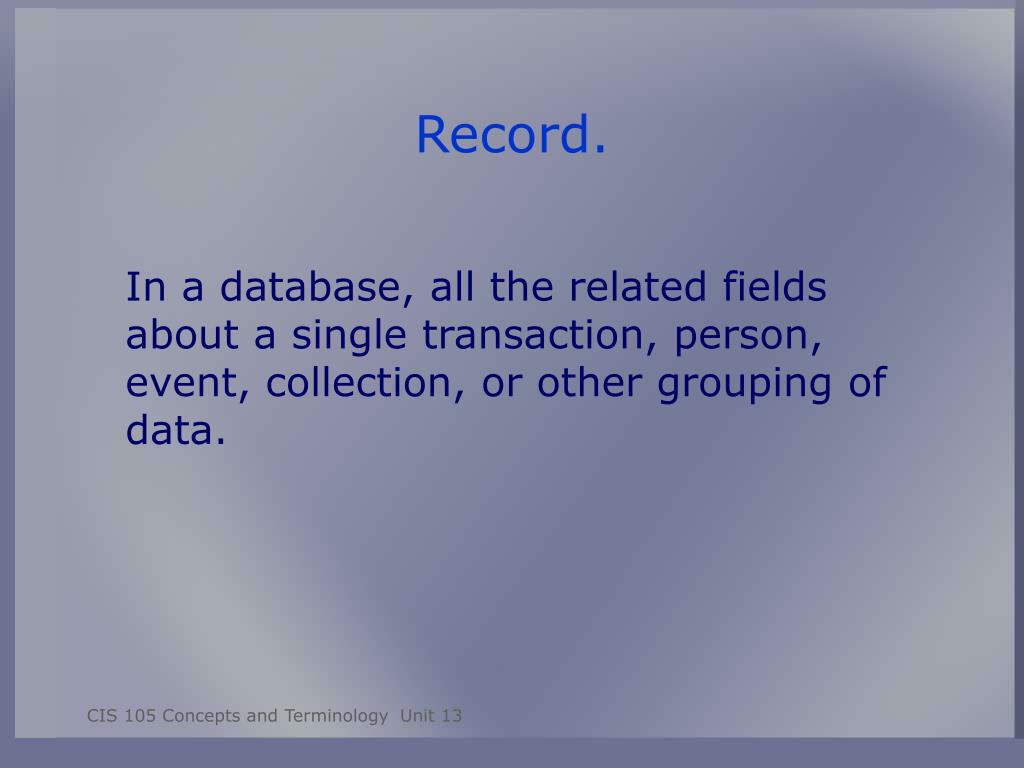 Record.

In a database, all the related fields about a single transaction, person, event, collection, or other grouping of data.

CIS 105 Concepts and Terminology Unit 13